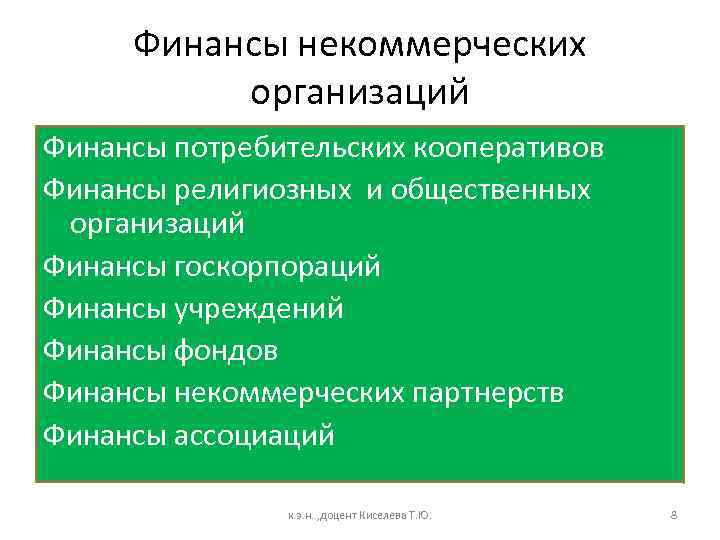 Финансы некоммерческих организаций

Финансы потребительских кооперативов

Финансы религиозных  и общественных организаций

Финансы госкорпораций

Финансы учреждений

Финансы фондов

Финансы некоммерческих партнерств

Финансы ассоциаций

к.э.н. ,доцент Киселева Т.Ю.

8